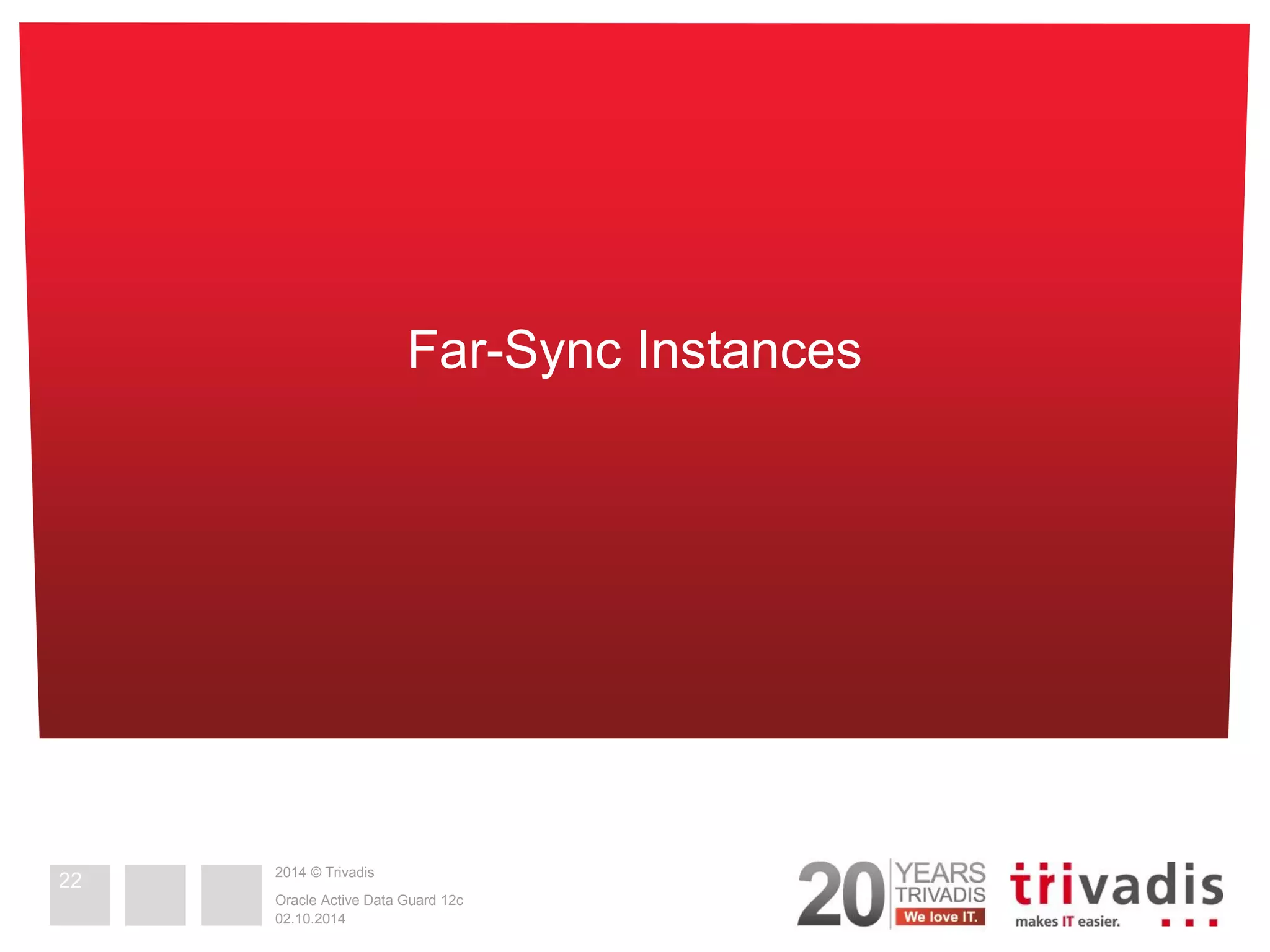 Far-Sync Instances

22

2014 © Trivadis

Oracle Active Data Guard 12c
02.10.2014

20 YEARS TRIVADIS We love IT.

trivadis
makes IT easier.